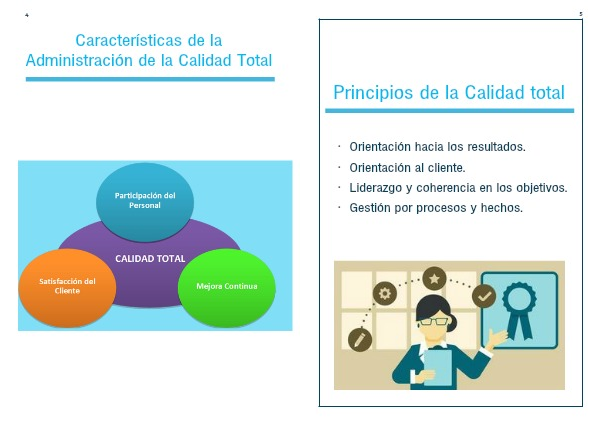 4

Características de la Administración de la Calidad Total

Participación del Personal

CALIDAD TOTAL

Satisfacción del Cliente

Mejora Continua

5

Principios de la Calidad total

· Orientación hacia los resultados.
· Orientación al cliente.
· Liderazgo y coherencia en los objetivos.
· Gestión por procesos y hechos.